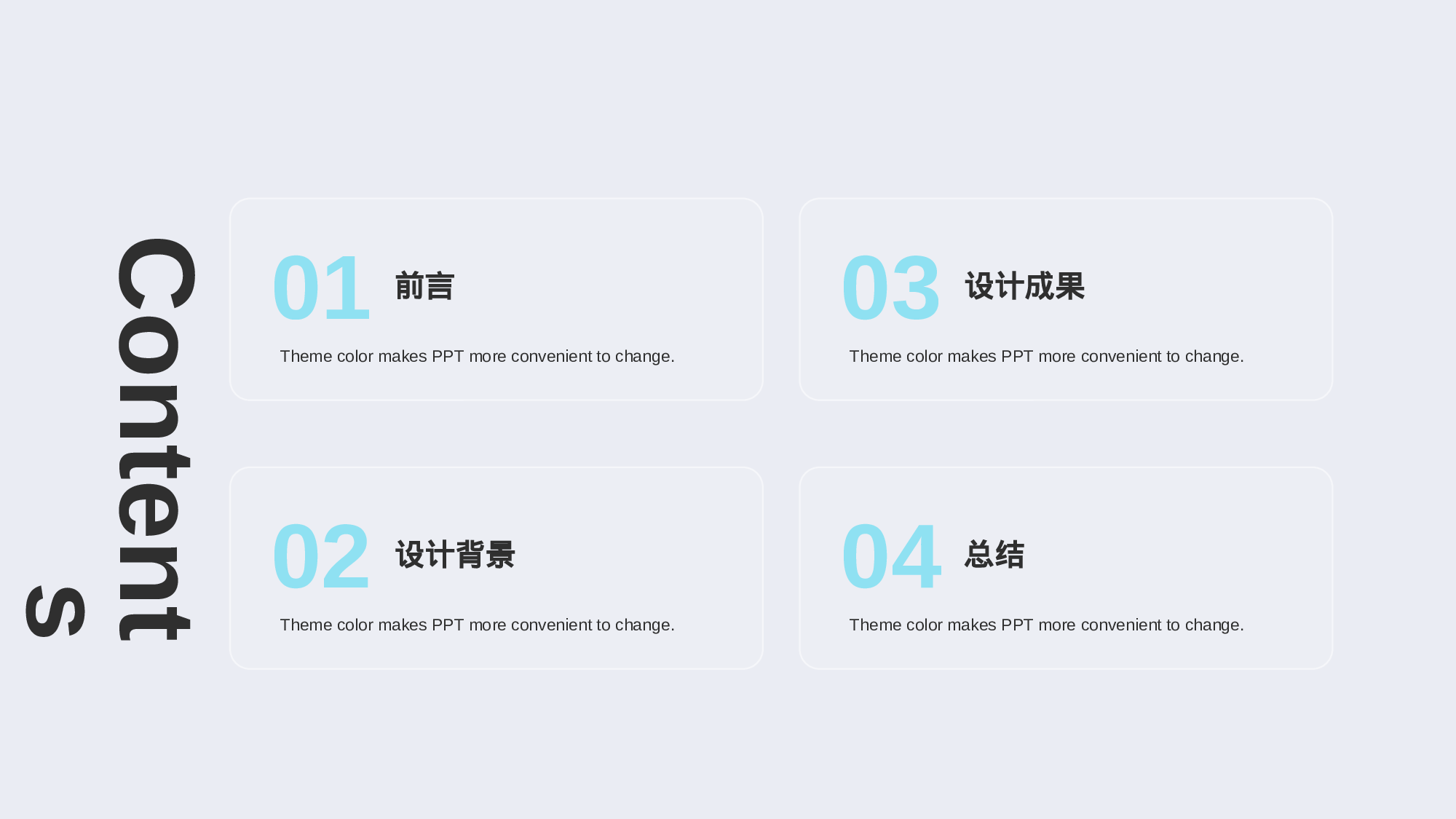 Contents

01 前言

Theme color makes PPT more convenient to change.

02 设计背景

Theme color makes PPT more convenient to change.

03 设计成果

Theme color makes PPT more convenient to change.

04 总结

Theme color makes PPT more convenient to change.